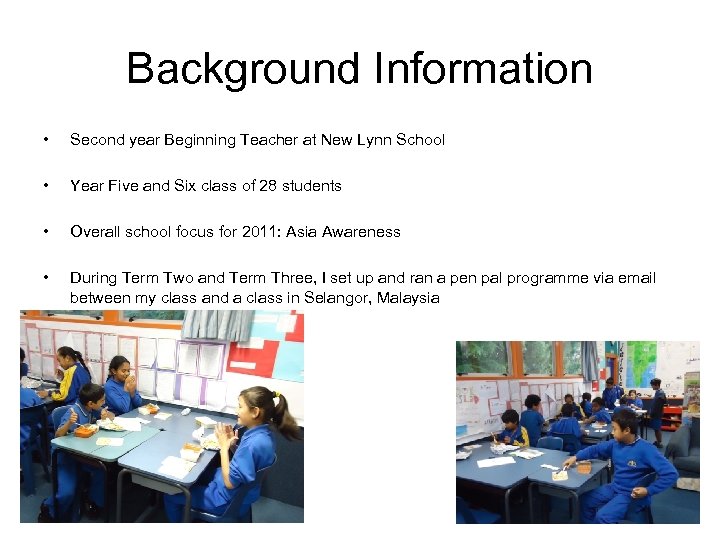 Background Information

• Second year Beginning Teacher at New Lynn School

• Year Five and Six class of 28 students

• Overall school focus for 2011: Asia Awareness

• During Term Two and Term Three, I set up and ran a pen pal programme via email between my class and a class in Selangor, Malaysia